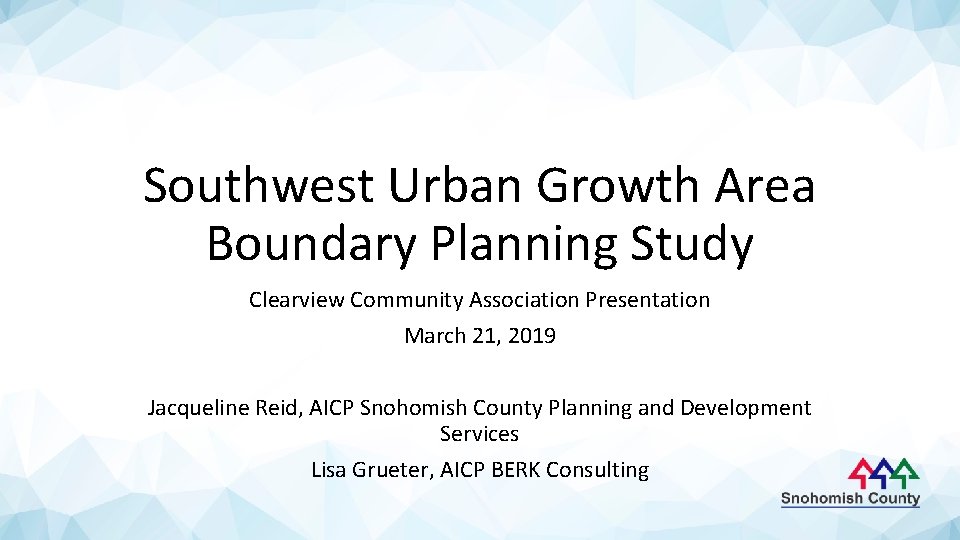 Southwest Urban Growth Area Boundary Planning Study

Clearview Community Association Presentation

March 21, 2019

Jacqueline Reid, AICP Snohomish County Planning and Development Services

Lisa Grueter, AICP BERK Consulting

Snohomish County